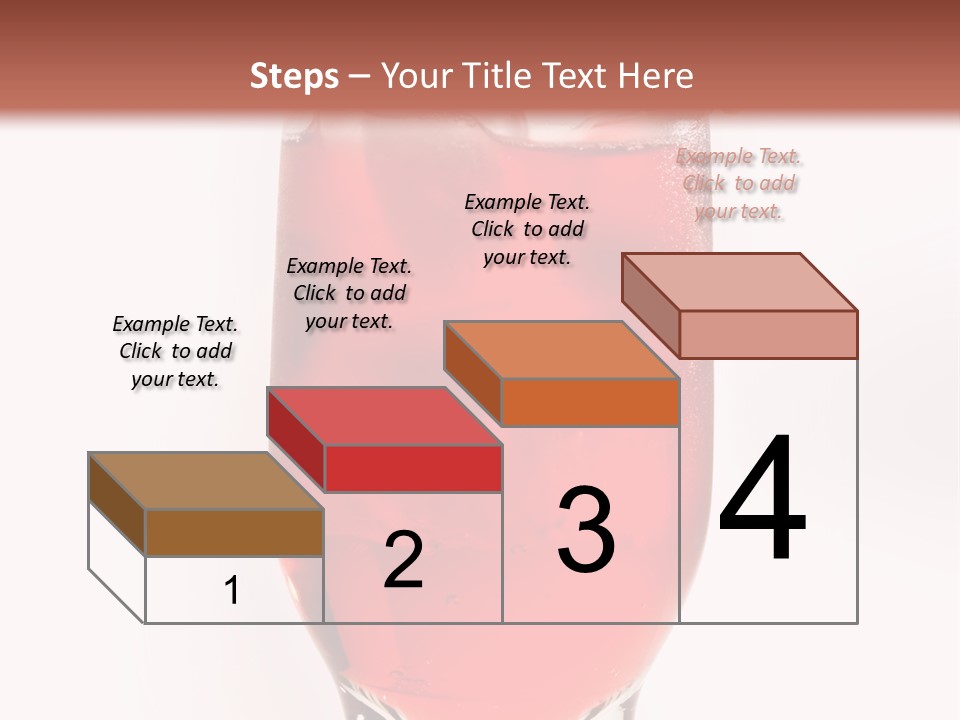 Steps – Your Title Text Here

Example Text. Click to add your text.

Example Text. Click to add your text.

Example Text. Click to add your text.

Example Text. Click to add your text.

1

2

3

4